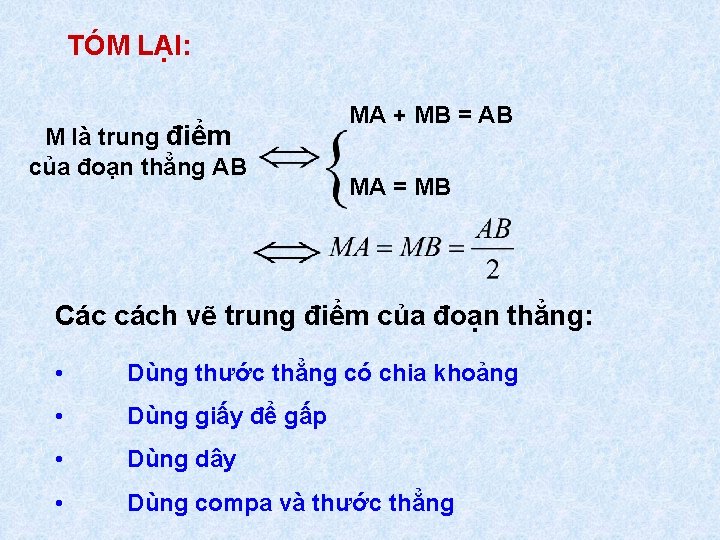 TÓM LẠI:

M là trung điểm của đoạn thẳng AB $\Leftrightarrow \begin{cases} MA + MB = AB \\ MA = MB \end{cases}$

$\Leftrightarrow MA = MB = \frac{AB}{2}$

Các cách vẽ trung điểm của đoạn thẳng:

• Dùng thước thẳng có chia khoảng
• Dùng giấy để gấp
• Dùng dây
• Dùng compa và thước thẳng